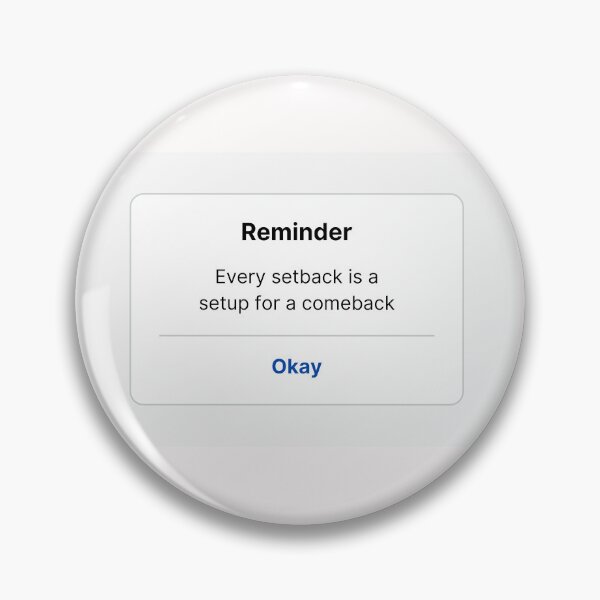 Reminder

Every setback is a setup for a comeback

Okay